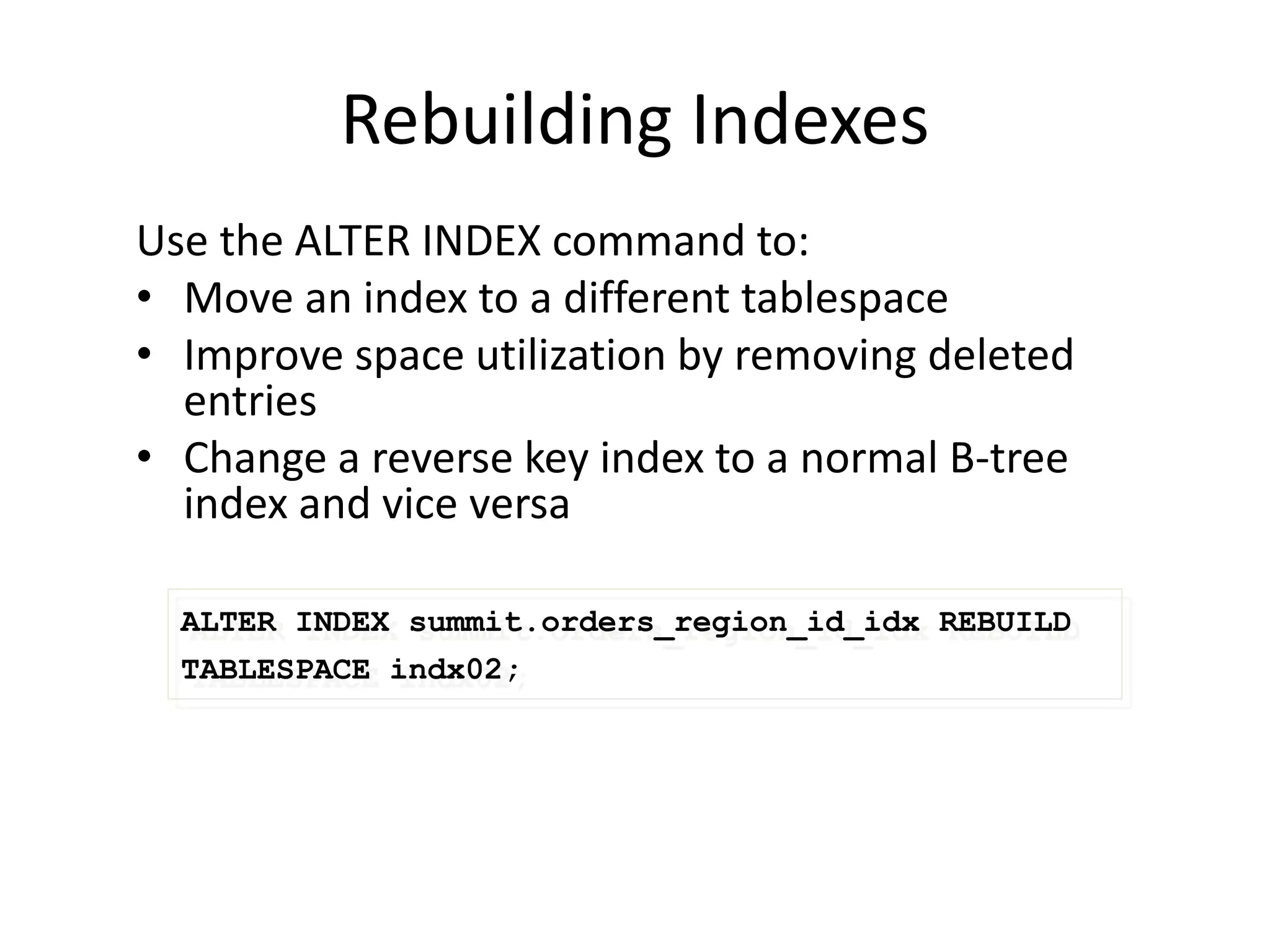 Rebuilding Indexes

Use the ALTER INDEX command to:
• Move an index to a different tablespace
• Improve space utilization by removing deleted entries
• Change a reverse key index to a normal B-tree index and vice versa

ALTER INDEX summit.orders_region_id_idx REBUILD
TABLESPACE indx02;